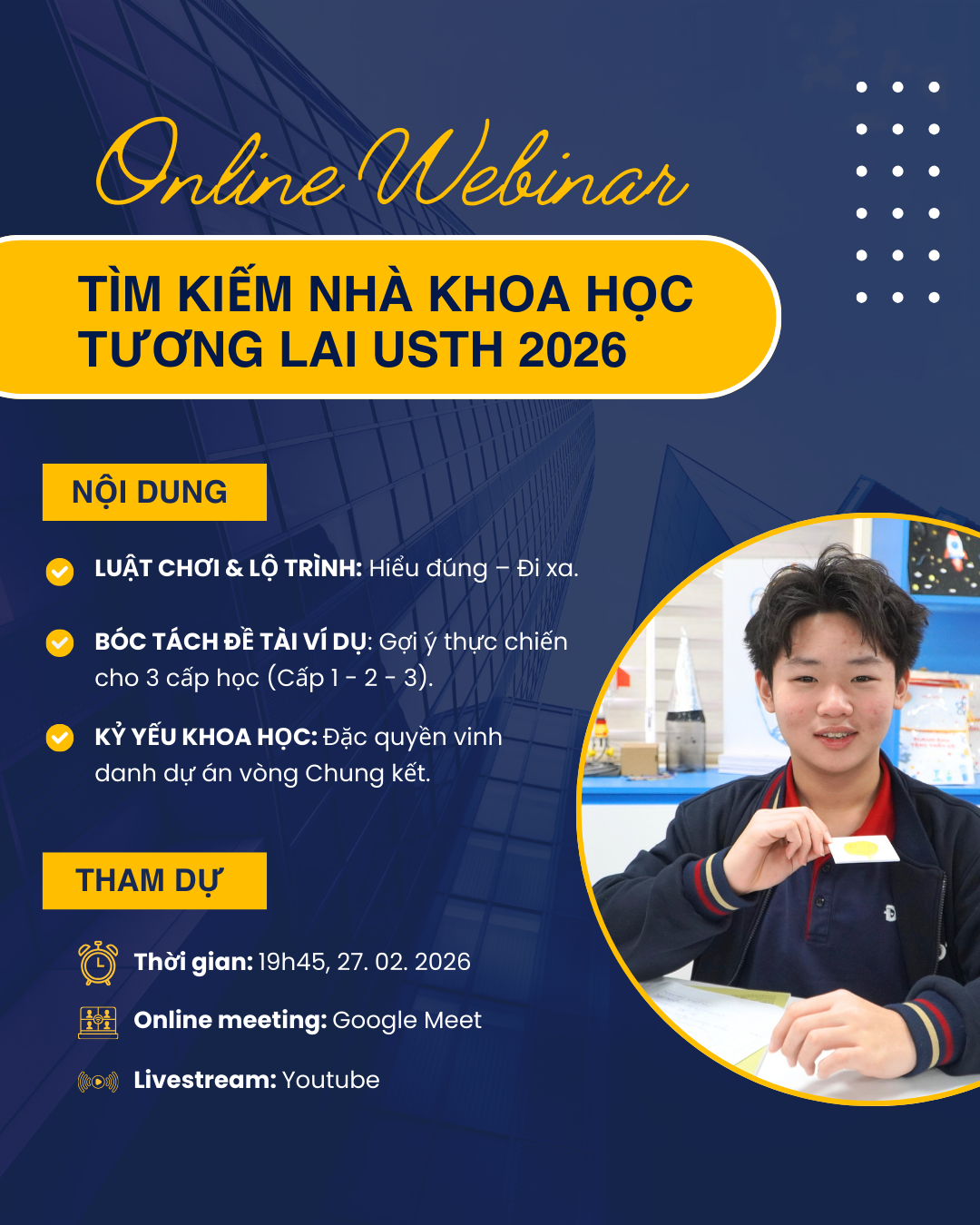 Online Webinar

TÌM KIẾM NHÀ KHOA HỌC TƯƠNG LAI USTH 2026

NỘI DUNG

LUẬT CHƠI & LỘ TRÌNH: Hiểu đúng – Đi xa.

BÓC TÁCH ĐỀ TÀI VÍ DỤ: Gợi ý thực chiến cho 3 cấp học (Cấp 1 - 2 - 3).

KỶ YẾU KHOA HỌC: Đặc quyền vinh danh dự án vòng Chung kết.

THAM DỰ

Thời gian: 19h45, 27. 02. 2026

Online meeting: Google Meet

Livestream: Youtube